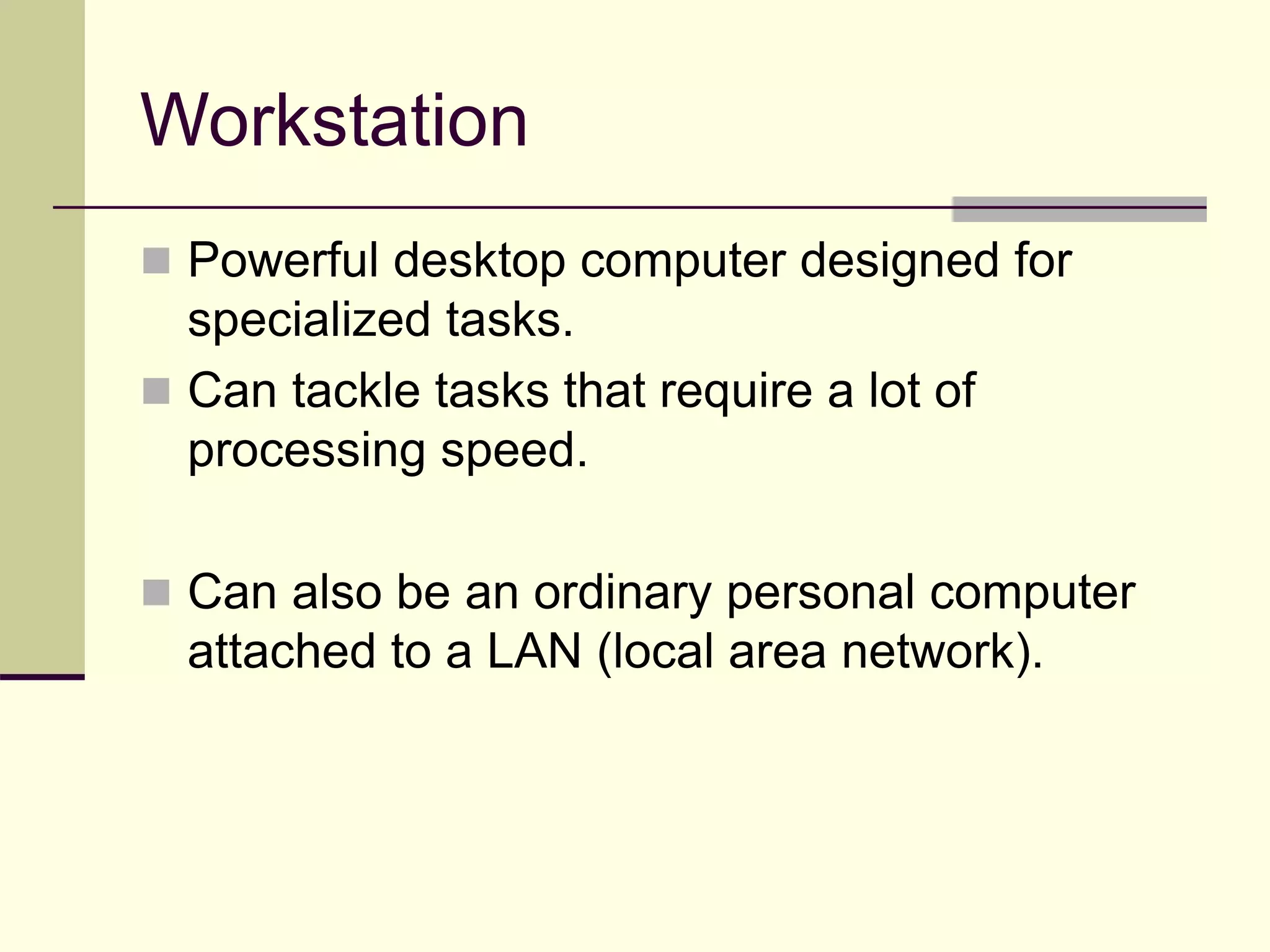 Workstation

Powerful desktop computer designed for specialized tasks.

Can tackle tasks that require a lot of processing speed.

Can also be an ordinary personal computer attached to a LAN (local area network).